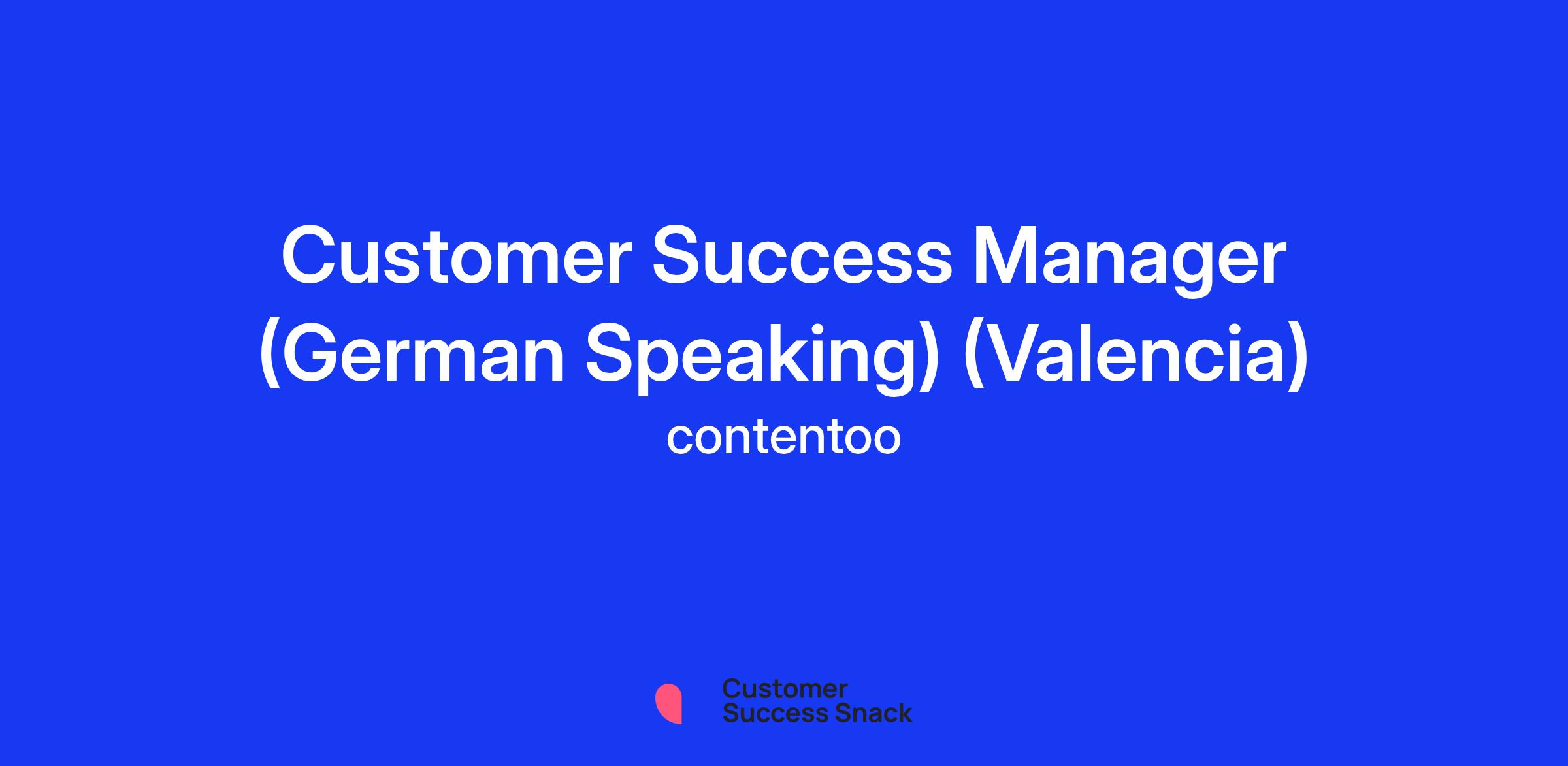 Customer Success Manager (German Speaking) (Valencia)
contentoo

Customer
Success Snack